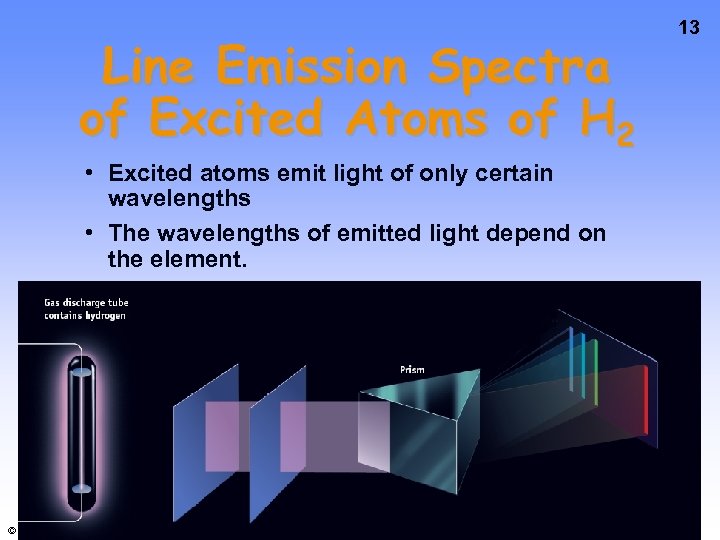 13

Line Emission Spectra of Excited Atoms of $H_2$

• Excited atoms emit light of only certain wavelengths

• The wavelengths of emitted light depend on the element.

Gas discharge tube contains hydrogen

Prism

©